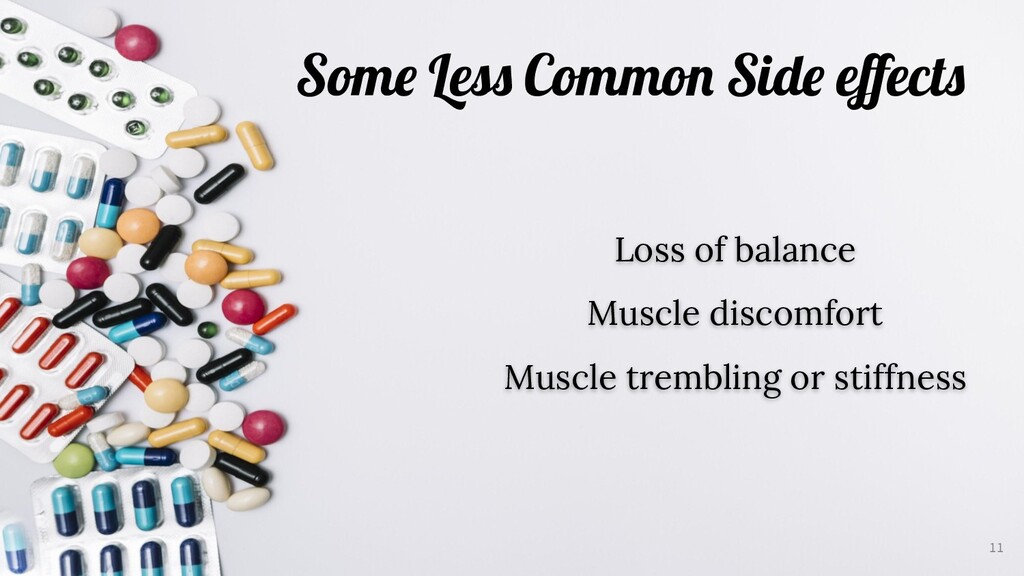 Some Less Common Side effects

Loss of balance

Muscle discomfort

Muscle trembling or stiffness

11